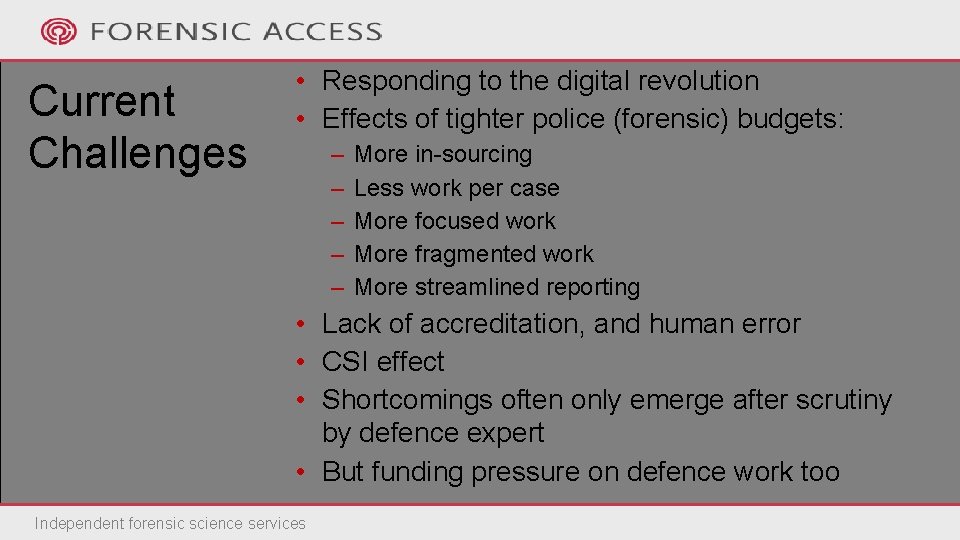 FORENSIC ACCESS

Current Challenges

• Responding to the digital revolution
• Effects of tighter police (forensic) budgets:
– More in-sourcing
– Less work per case
– More focused work
– More fragmented work
– More streamlined reporting
• Lack of accreditation, and human error
• CSI effect
• Shortcomings often only emerge after scrutiny by defence expert
• But funding pressure on defence work too

Independent forensic science services